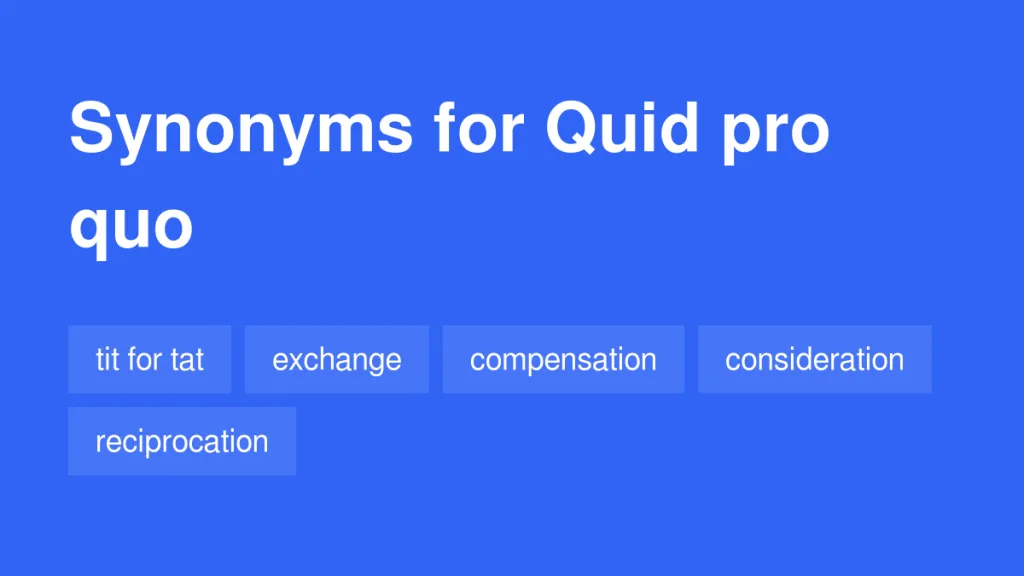 Synonyms for Quid pro quo

tit for tat
exchange
compensation
consideration
reciprocation